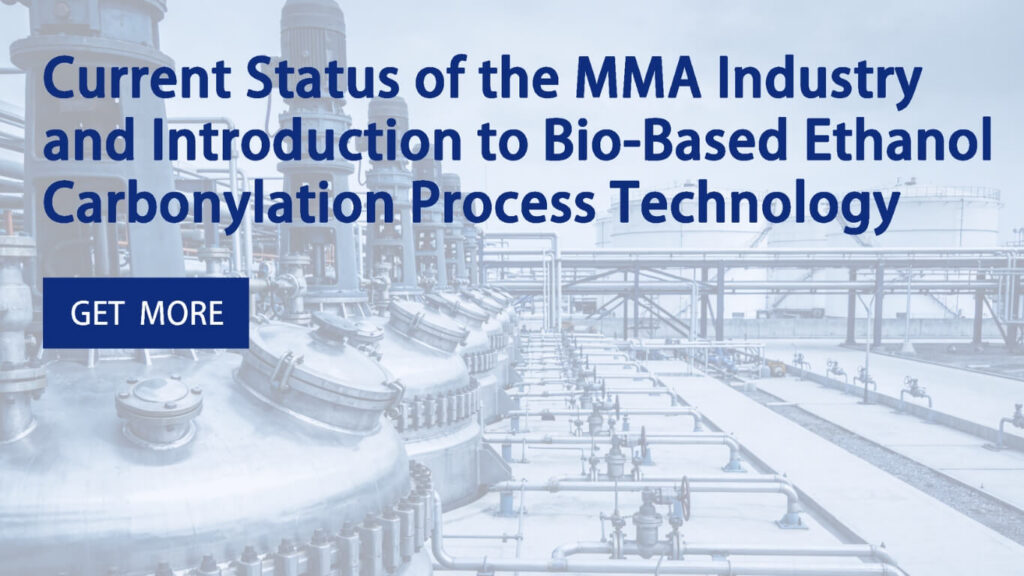 Current Status of the MMA Industry and Introduction to Bio-Based Ethanol Carbonylation Process Technology

GET MORE